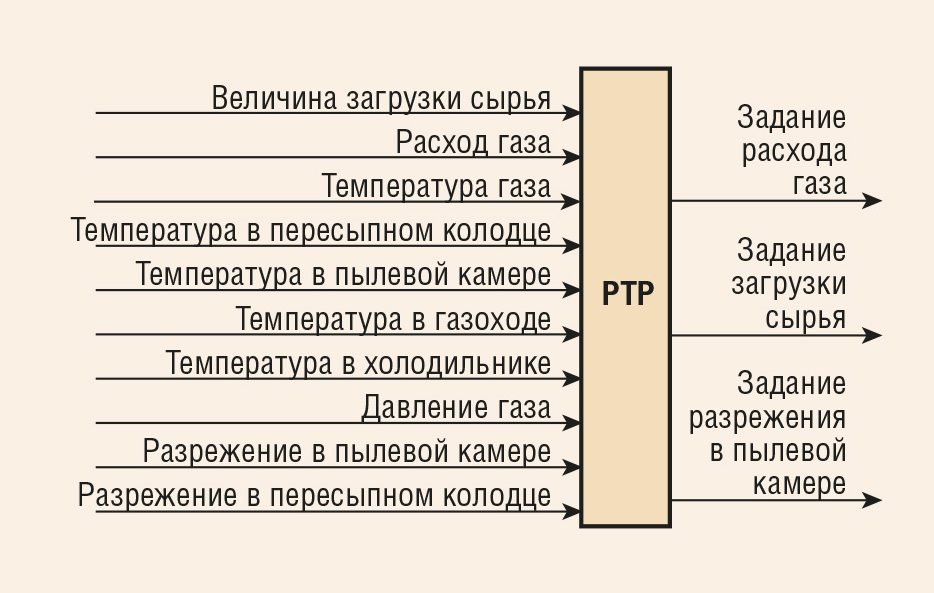 Величина загрузки сырья
Расход газа
Температура газа
Температура в пересыпном колодце
Температура в пылевой камере
Температура в газоходе
Температура в холодильнике
Давление газа
Разрежение в пылевой камере
Разрежение в пересыпном колодце

РТР

Задание расхода газа

Задание загрузки сырья

Задание разрежения в пылевой камере